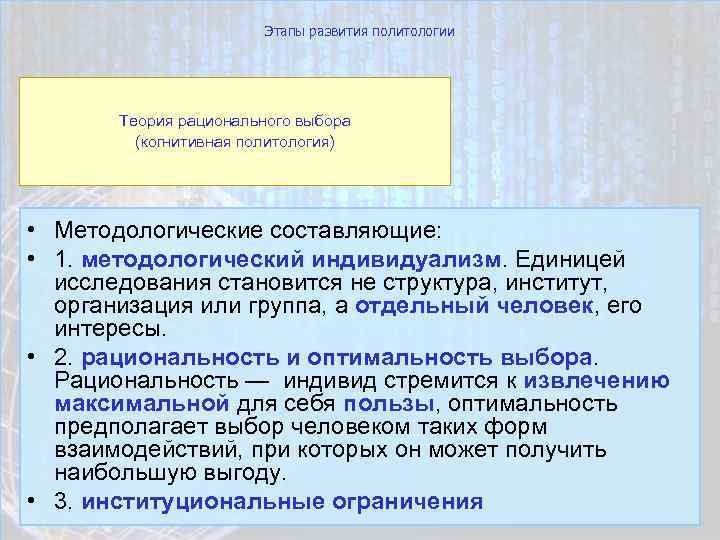 Этапы развития политологии

Теория рационального выбора
(когнитивная политология)

• Методологические составляющие:
• 1. методологический индивидуализм. Единицей исследования становится не структура, институт, организация или группа, а отдельный человек, его интересы.
• 2. рациональность и оптимальность выбора. Рациональность — индивид стремится к извлечению максимальной для себя пользы, оптимальность предполагает выбор человеком таких форм взаимодействий, при которых он может получить наибольшую выгоду.
• 3. институциональные ограничения